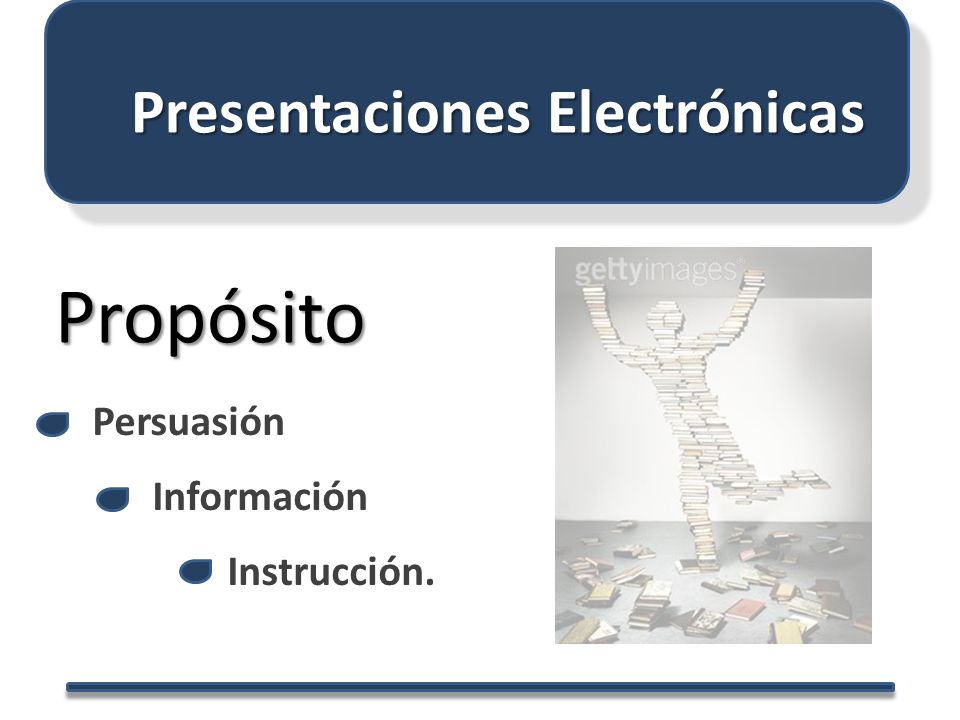 Presentaciones Electrónicas

Propósito

Persuasión

Información

Instrucción.

gettyimages